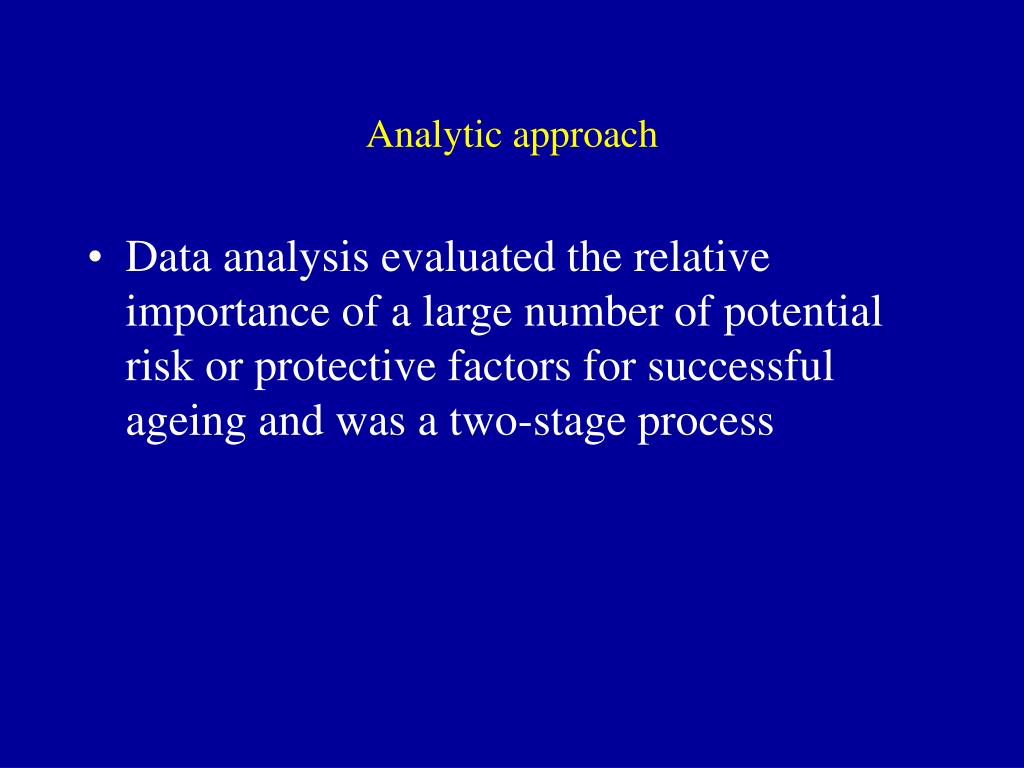 Analytic approach

• Data analysis evaluated the relative importance of a large number of potential risk or protective factors for successful ageing and was a two-stage process